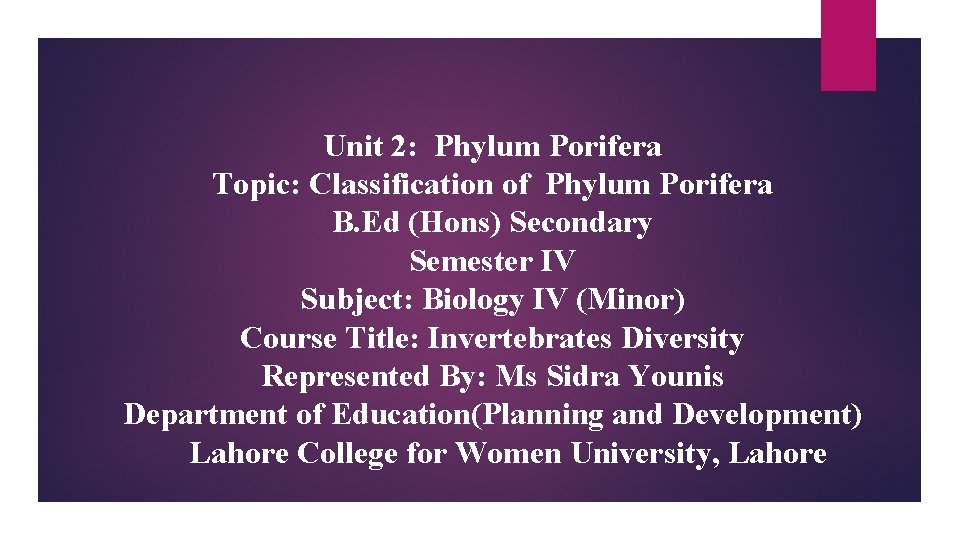 Unit 2: Phylum Porifera
Topic: Classification of Phylum Porifera
B.Ed (Hons) Secondary
Semester IV
Subject: Biology IV (Minor)
Course Title: Invertebrates Diversity
Represented By: Ms Sidra Younis
Department of Education(Planning and Development)
Lahore College for Women University, Lahore